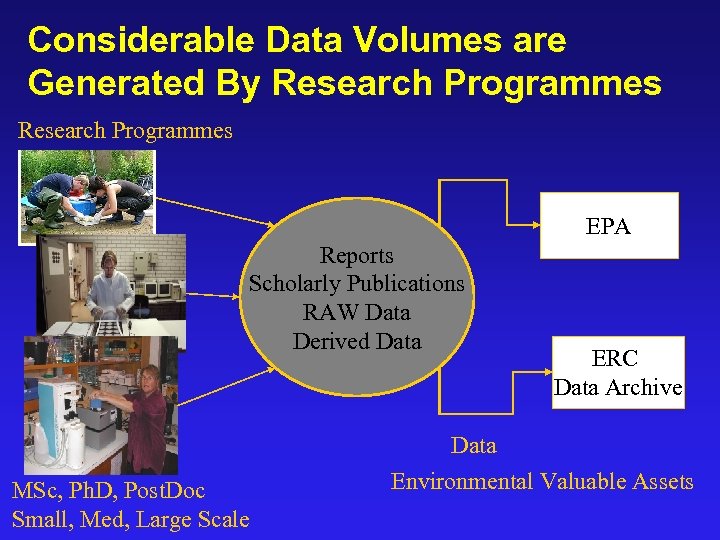 Considerable Data Volumes are Generated By Research Programmes

Research Programmes

Reports
Scholarly Publications
RAW Data
Derived Data

EPA

ERC
Data Archive

Data

Environmental Valuable Assets

MSc, PhD, PostDoc
Small, Med, Large Scale